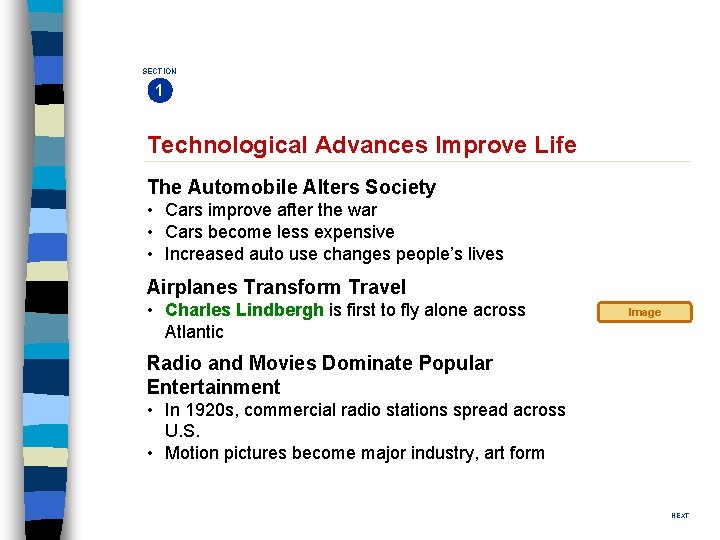 SECTION
1

Technological Advances Improve Life

The Automobile Alters Society
• Cars improve after the war
• Cars become less expensive
• Increased auto use changes people's lives

Airplanes Transform Travel
• Charles Lindbergh is first to fly alone across Atlantic

Image

Radio and Movies Dominate Popular Entertainment
• In 1920s, commercial radio stations spread across U.S.
• Motion pictures become major industry, art form

NEXT